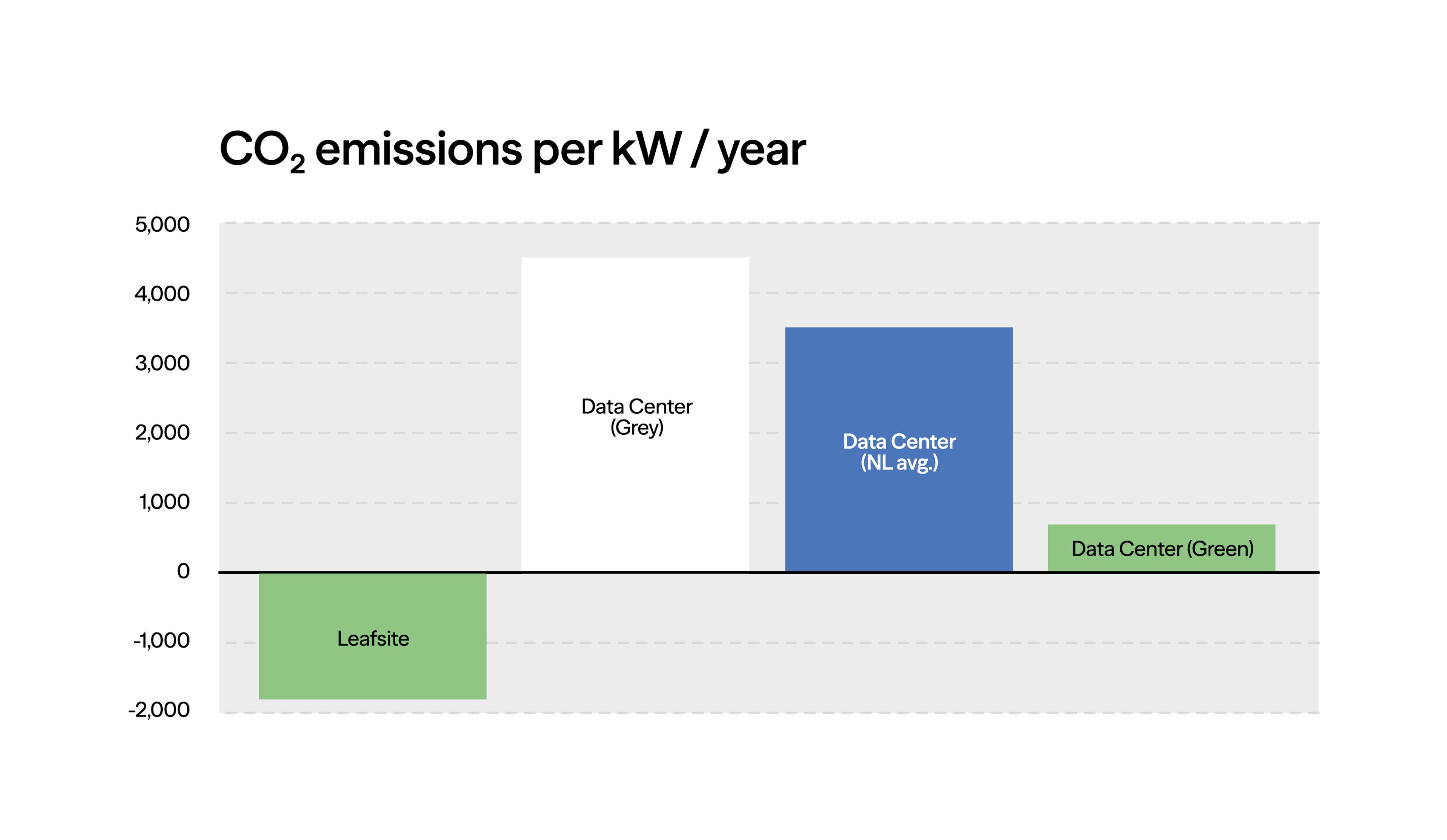 $CO_2$ emissions per kW / year

5,000
4,000
3,000
2,000
1,000
0
-1,000
-2,000

Leafsite

Data Center (Grey)

Data Center (NL avg.)

Data Center (Green)